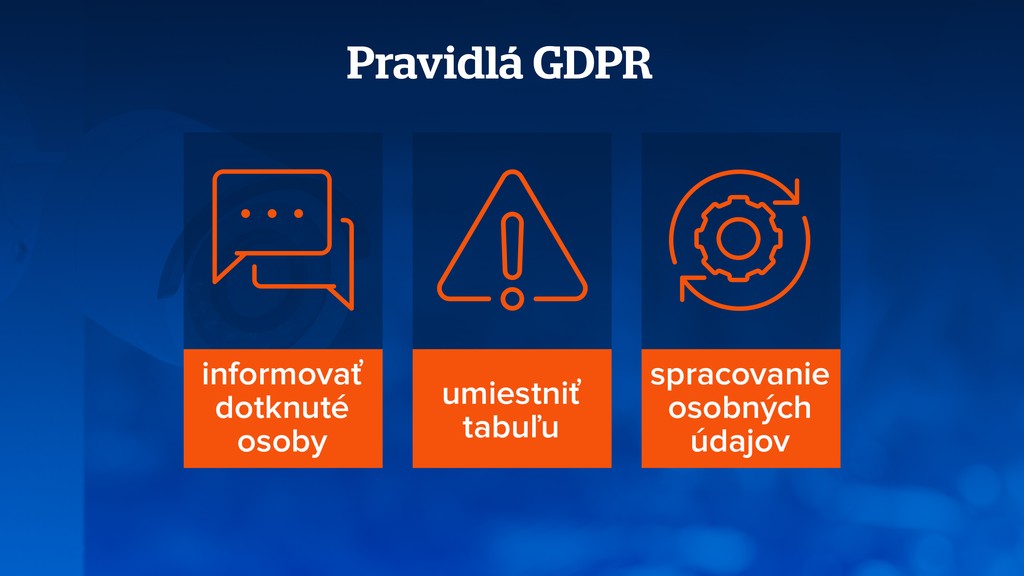 Pravidlá GDPR

informovať dotknuté osoby

umiestniť tabuľu

spracovanie osobných údajov